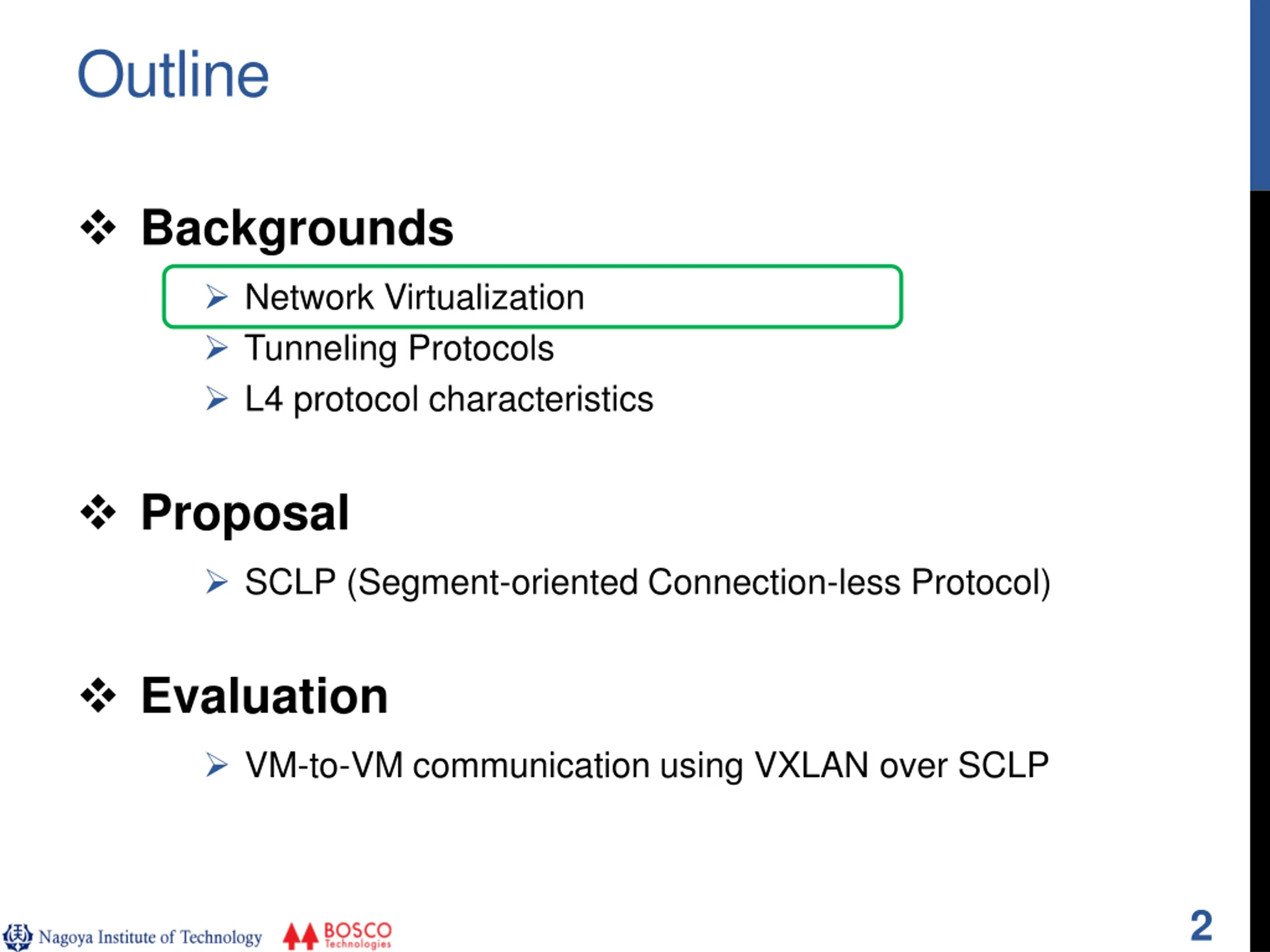 Outline

❖ Backgrounds

➢ Network Virtualization

➢ Tunneling Protocols

➢ L4 protocol characteristics

❖ Proposal

➢ SCLP (Segment-oriented Connection-less Protocol)

❖ Evaluation

➢ VM-to-VM communication using VXLAN over SCLP

Nagoya Institute of Technology BOSCO Technologies

2